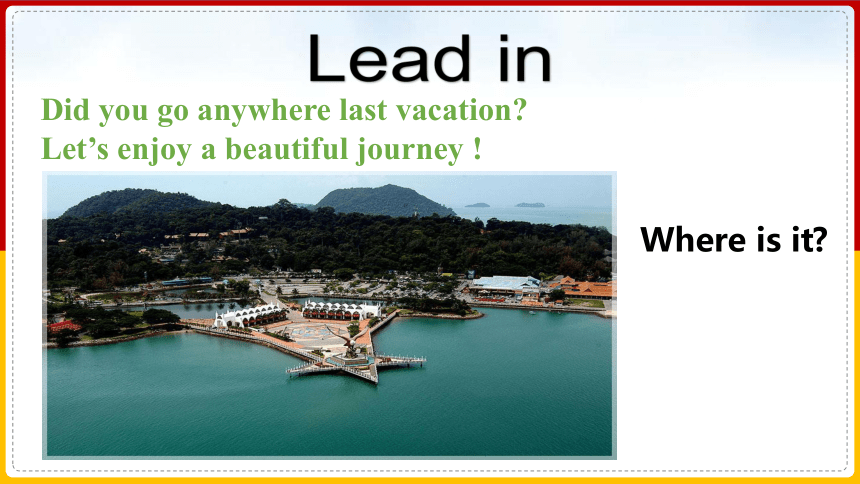 Lead in

Did you go anywhere last vacation?
Let’s enjoy a beautiful journey !

Where is it?